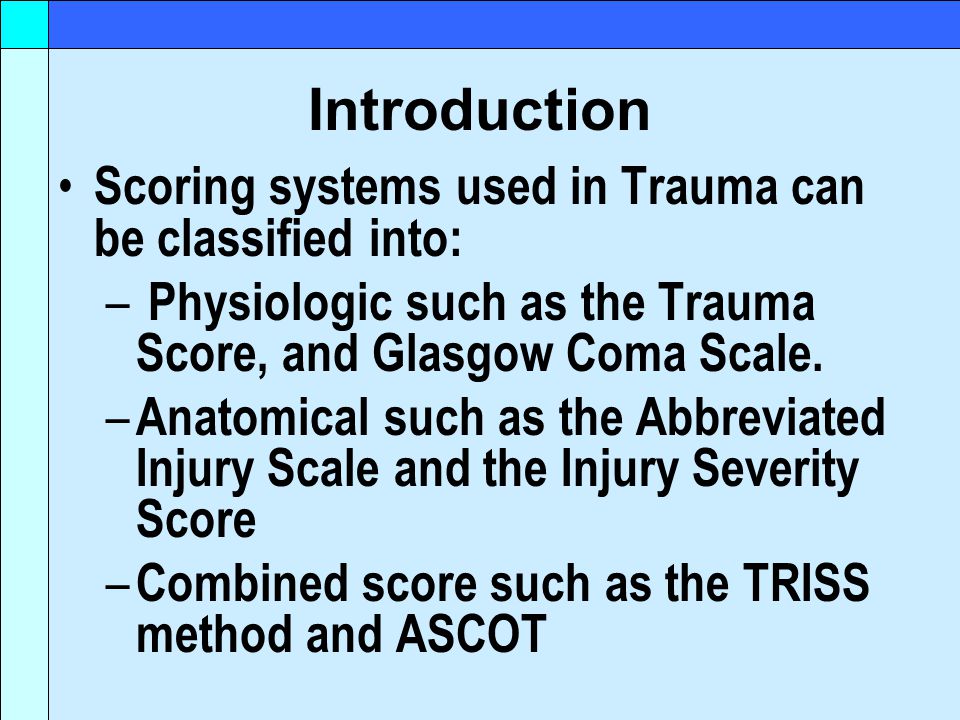 Introduction

• Scoring systems used in Trauma can be classified into:

– Physiologic such as the Trauma Score, and Glasgow Coma Scale.

– Anatomical such as the Abbreviated Injury Scale and the Injury Severity Score

– Combined score such as the TRISS method and ASCOT